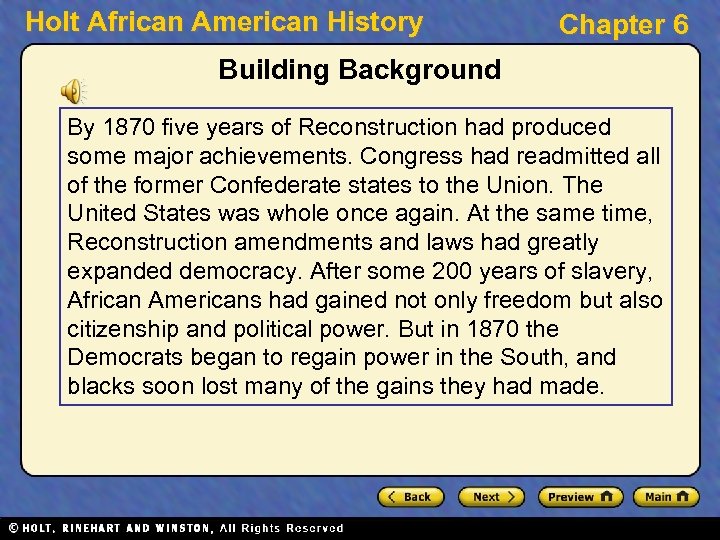 Holt African American History

Chapter 6

Building Background

By 1870 five years of Reconstruction had produced some major achievements. Congress had readmitted all of the former Confederate states to the Union. The United States was whole once again. At the same time, Reconstruction amendments and laws had greatly expanded democracy. After some 200 years of slavery, African Americans had gained not only freedom but also citizenship and political power. But in 1870 the Democrats began to regain power in the South, and blacks soon lost many of the gains they had made.

Back

Next

Preview

Main

© HOLT, RINEHART AND WINSTON, All Rights Reserved